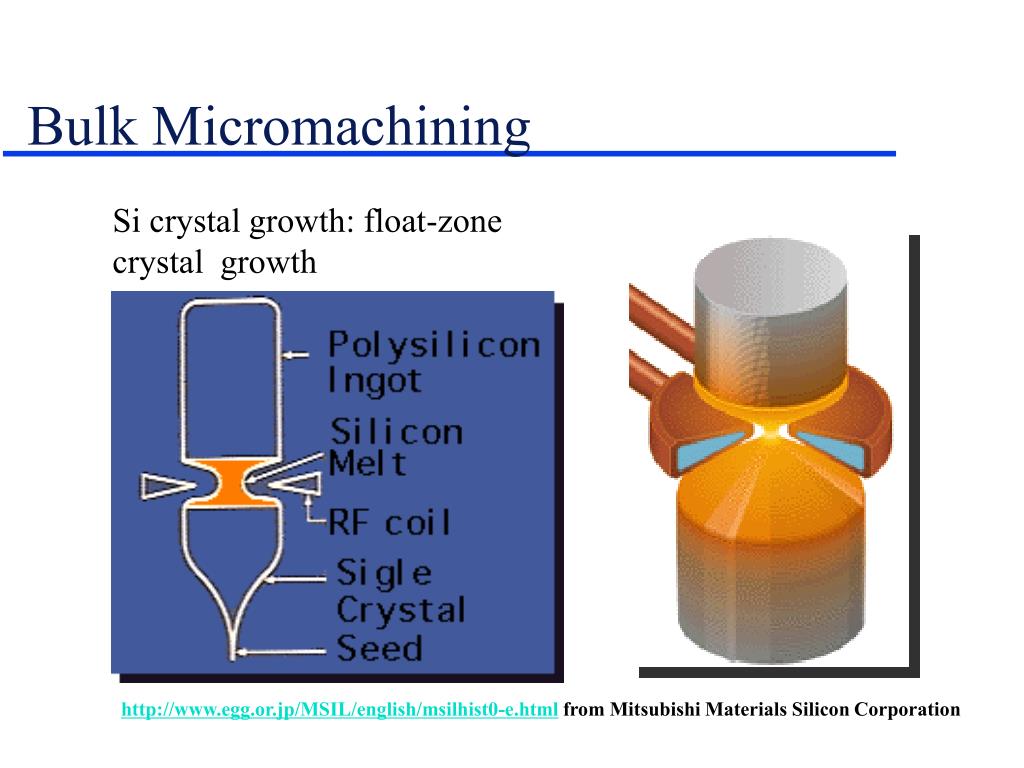 Bulk Micromachining

Si crystal growth: float-zone crystal growth

Polysilicon Ingot

Silicon Melt

RF coil

Sigle Crystal

Seed

http://www.egg.or.jp/MSIL/english/msilhist0-e.html from Mitsubishi Materials Silicon Corporation